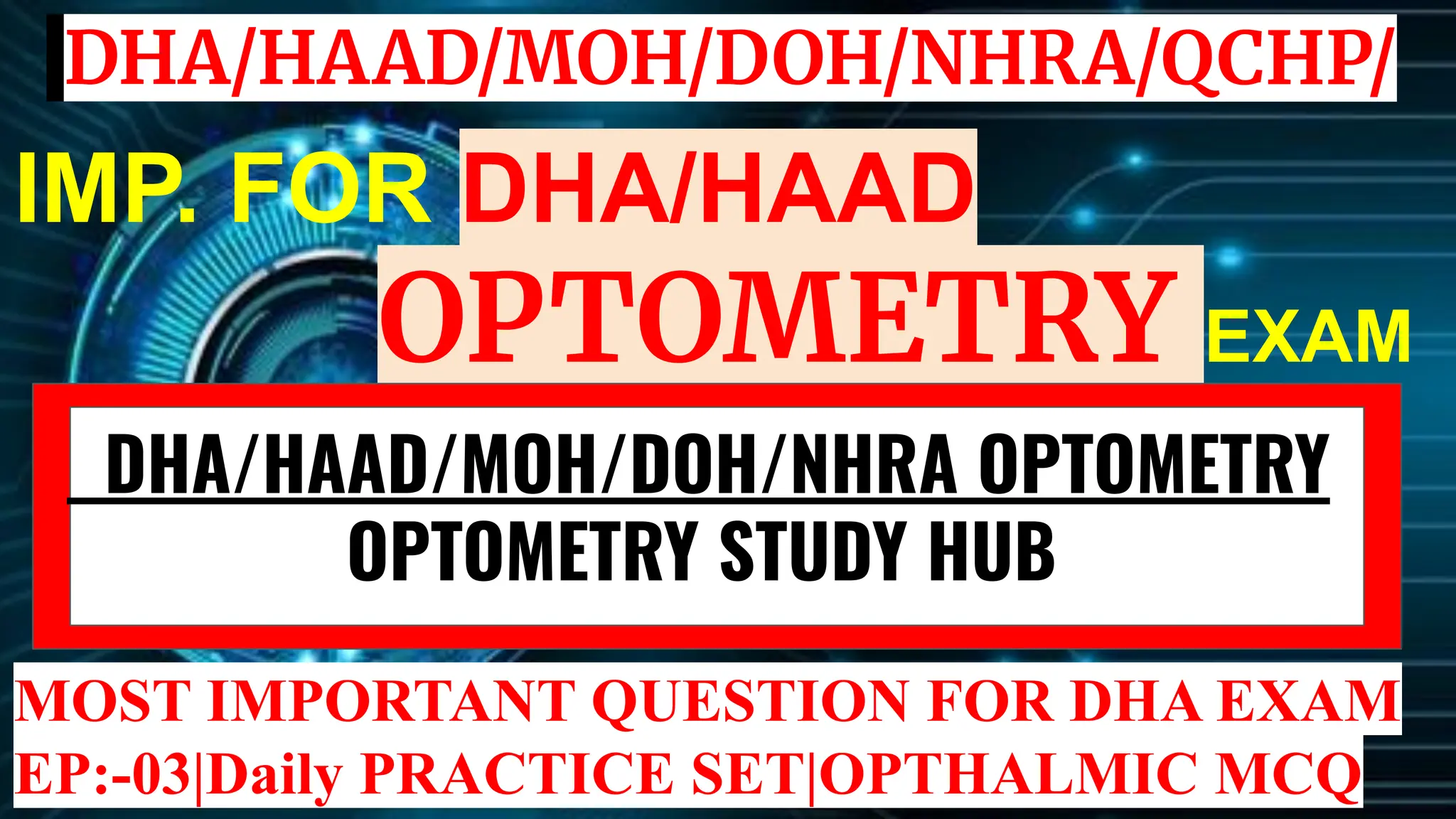 DHA/HAAD/MOH/DOH/NHRA/QCHP/

IMP. FOR DHA/HAAD OPTOMETRY EXAM

DHA/HAAD/MOH/DOH/NHRA OPTOMETRY
OPTOMETRY STUDY HUB

MOST IMPORTANT QUESTION FOR DHA EXAM
EP:-03|Daily PRACTICE SET|OPTHALMIC MCQ